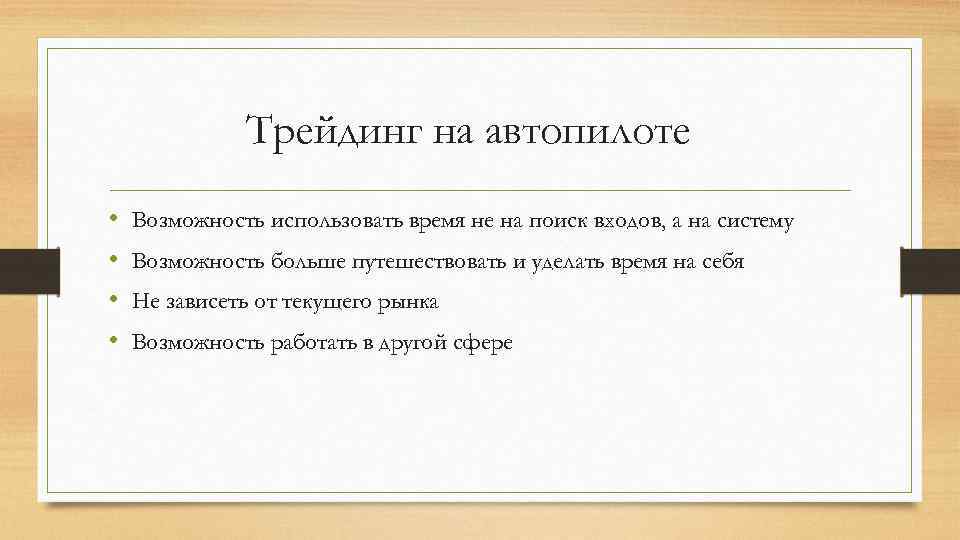 Трейдинг на автопилоте

• Возможность использовать время не на поиск входов, а на систему
• Возможность больше путешествовать и уделать время на себя
• Не зависеть от текущего рынка
• Возможность работать в другой сфере